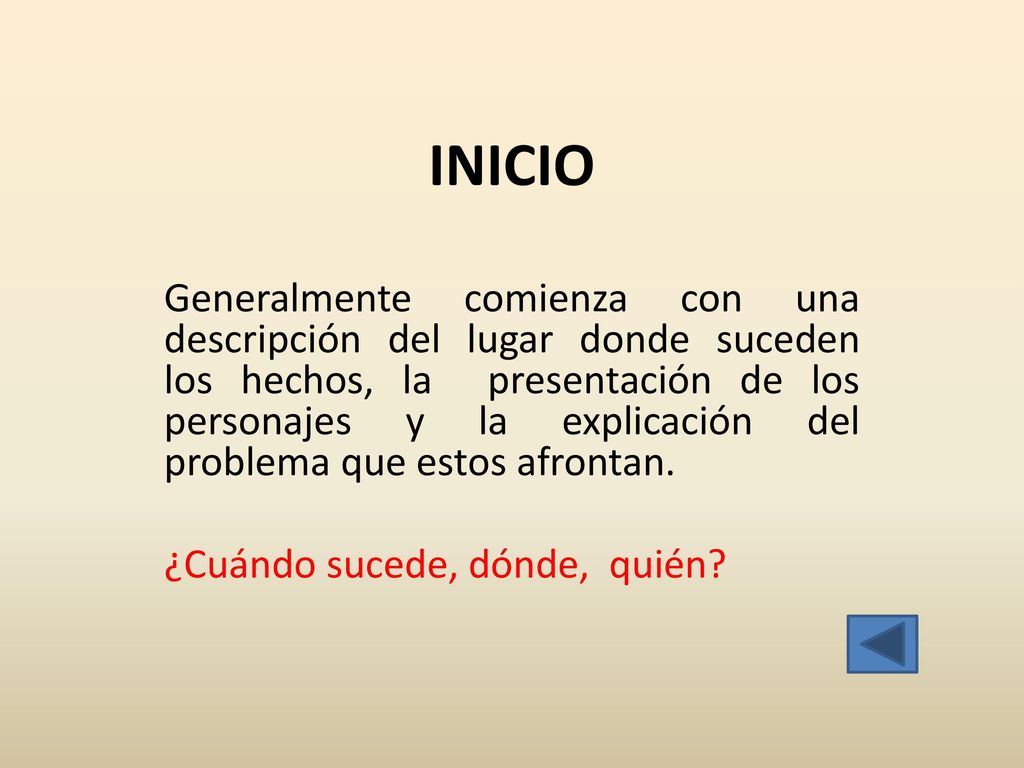 INICIO

Generalmente comienza con una descripción del lugar donde suceden los hechos, la presentación de los personajes y la explicación del problema que estos afrontan.

¿Cuándo sucede, dónde, quién?